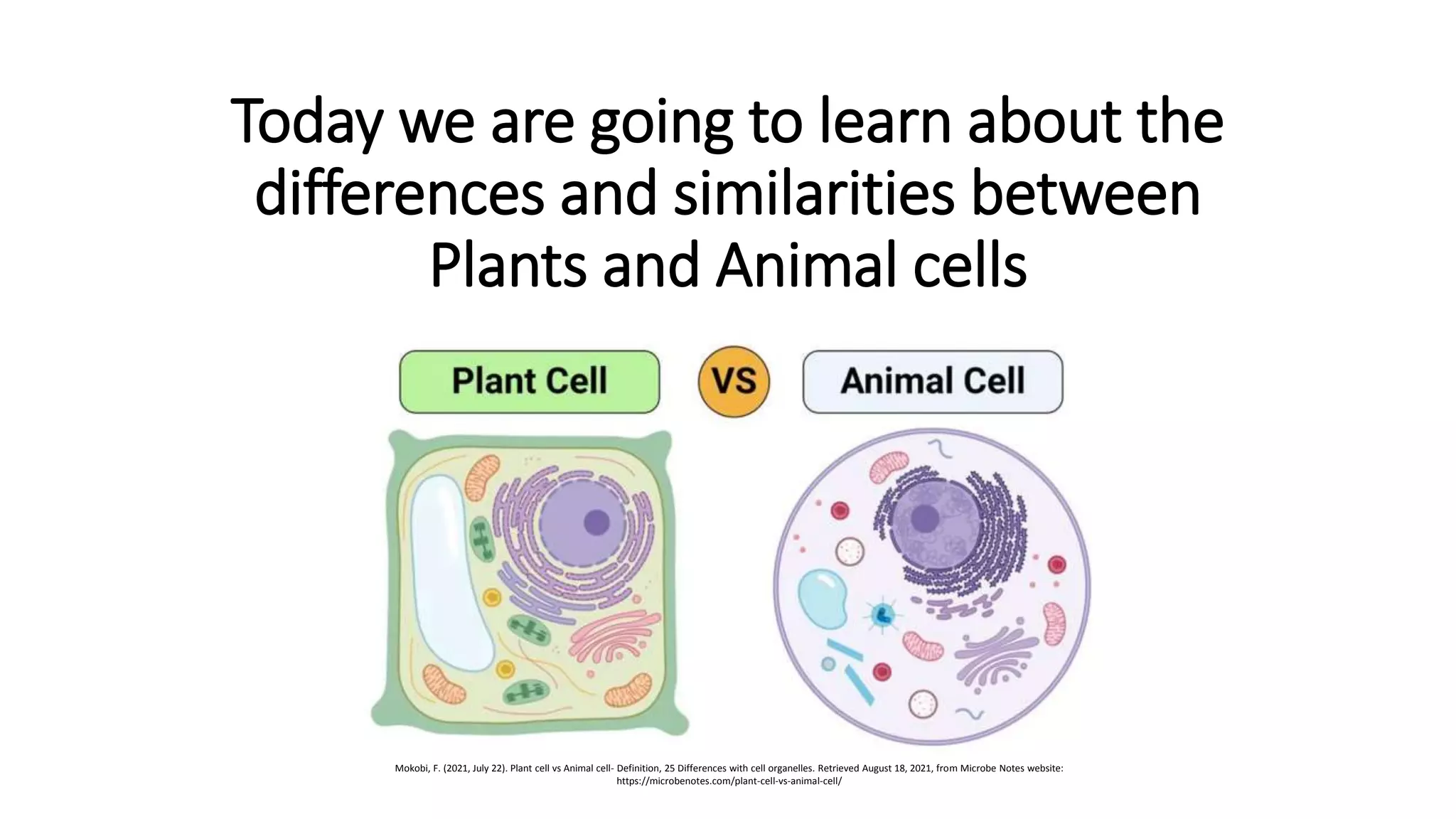 Today we are going to learn about the differences and similarities between Plants and Animal cells

Plant Cell

VS

Animal Cell

Mokobi, F. (2021, July 22). Plant cell vs Animal cell- Definition, 25 Differences with cell organelles. Retrieved August 18, 2021, from Microbe Notes website: https://microbenotes.com/plant-cell-vs-animal-cell/